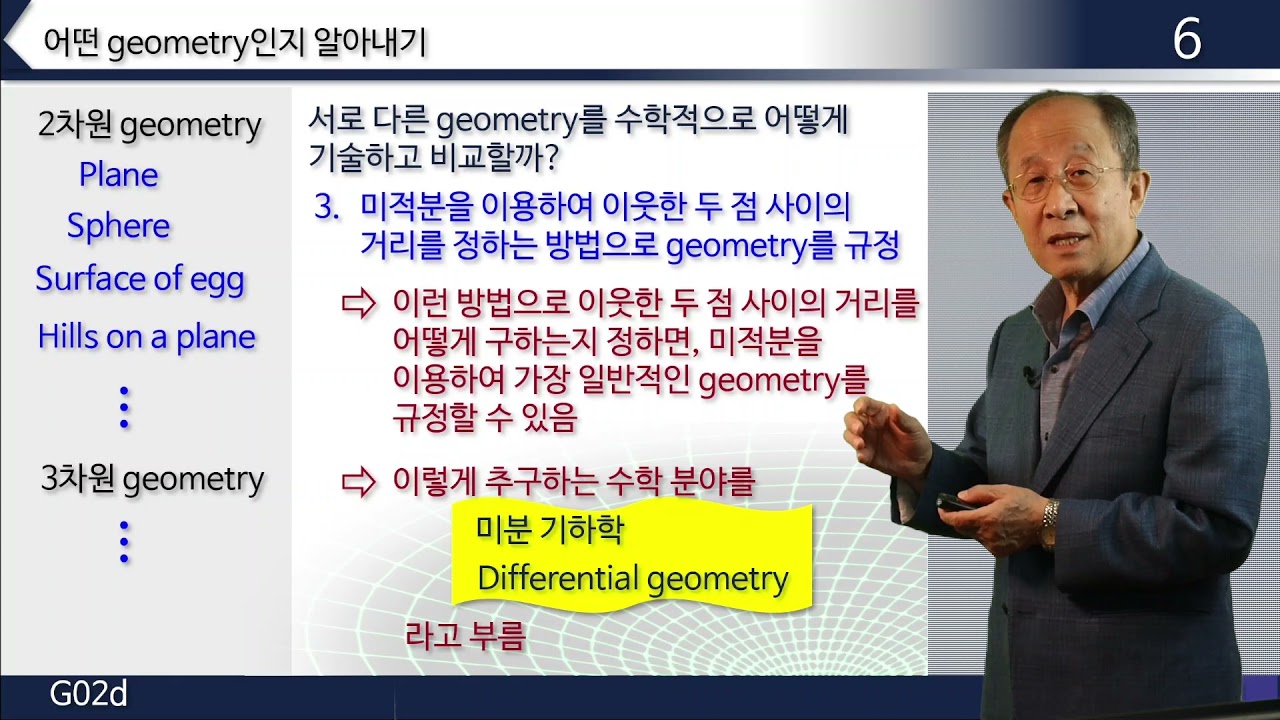 어떤 geometry인지 알아내기

6

2차원 geometry

Plane

Sphere

Surface of egg

Hills on a plane

⋮

3차원 geometry

⋮

서로 다른 geometry를 수학적으로 어떻게 기술하고 비교할까?

3. 미적분을 이용하여 이웃한 두 점 사이의 거리를 정하는 방법으로 geometry를 규정

⇨ 이런 방법으로 이웃한 두 점 사이의 거리를 어떻게 구하는지 정하면, 미적분을 이용하여 가장 일반적인 geometry를 규정할 수 있음

⇨ 이렇게 추구하는 수학 분야를

미분 기하학

Differential geometry

라고 부름

G02d